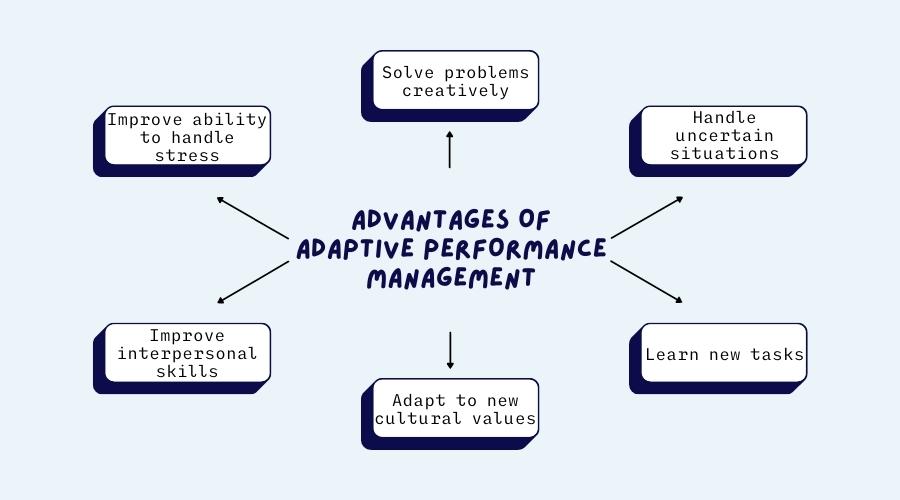 ADVANTAGES OF ADAPTIVE PERFORMANCE MANAGEMENT

Solve problems creatively

Improve ability to handle stress

Handle uncertain situations

Improve interpersonal skills

Learn new tasks

Adapt to new cultural values